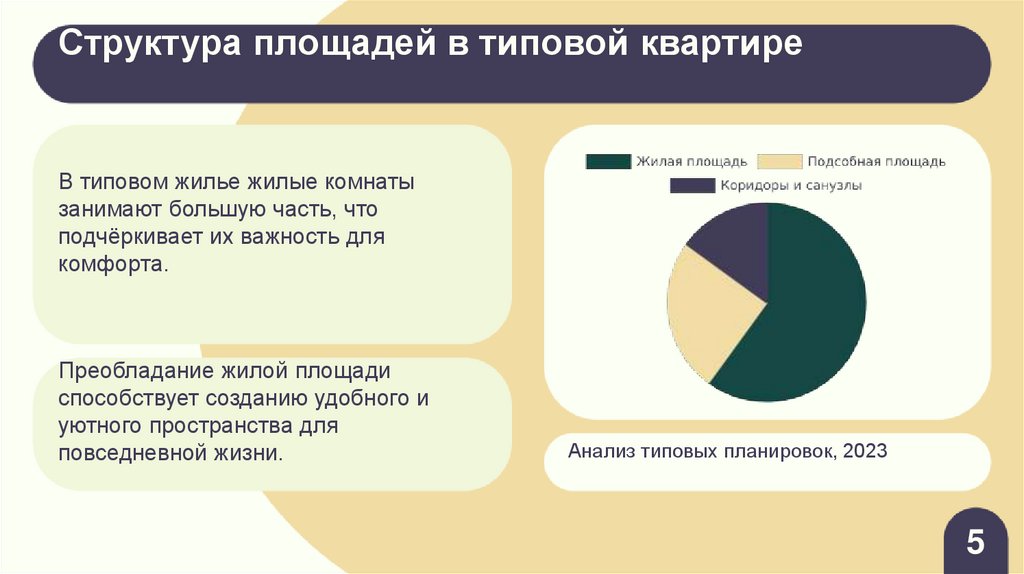 Структура площадей в типовой квартире

В типовом жилье жилые комнаты занимают большую часть, что подчёркивает их важность для комфорта.

Преобладание жилой площади способствует созданию удобного и уютного пространства для повседневной жизни.

Жилая площадь
Подсобная площадь
Коридоры и санузлы

Анализ типовых планировок, 2023

5